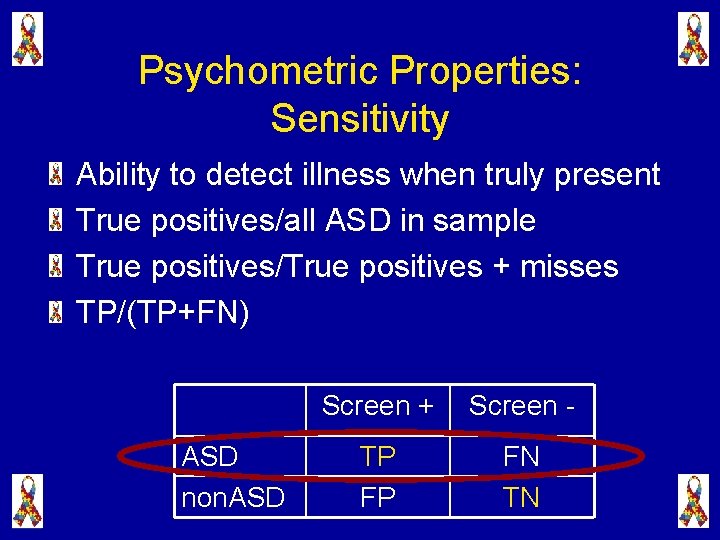 Psychometric Properties: Sensitivity

Ability to detect illness when truly present

True positives/all ASD in sample

True positives/True positives + misses

TP/(TP+FN)

| | Screen + | Screen - |
|---|---|---|
| ASD | TP | FN |
| nonASD | FP | TN |